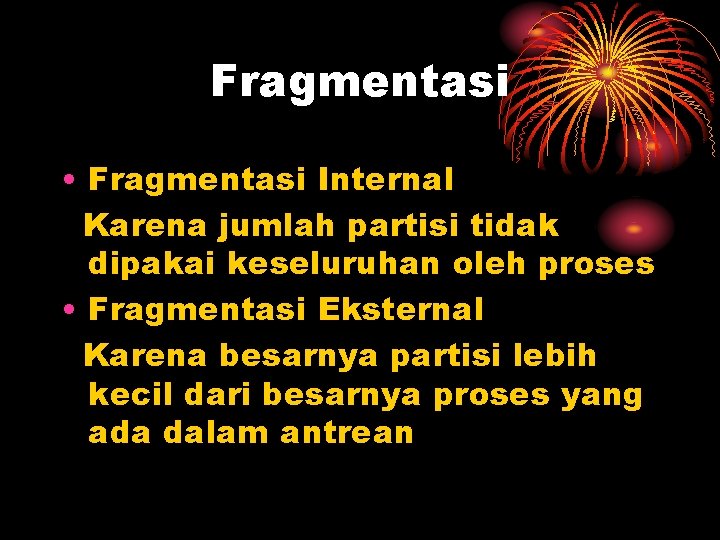 Fragmentasi

• Fragmentasi Internal
Karena jumlah partisi tidak dipakai keseluruhan oleh proses
• Fragmentasi Eksternal
Karena besarnya partisi lebih kecil dari besarnya proses yang ada dalam antrean